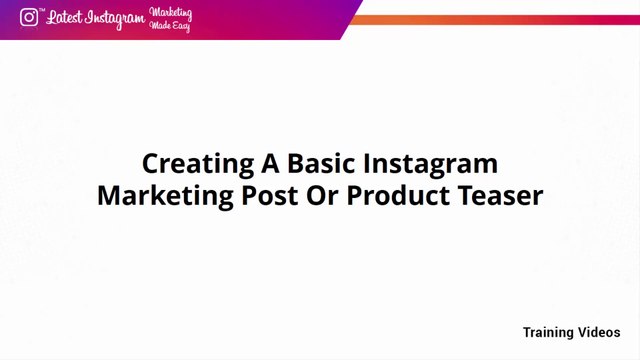 ™ Latest Instagram Marketing Made Easy

Creating A Basic Instagram Marketing Post Or Product Teaser

Training Videos